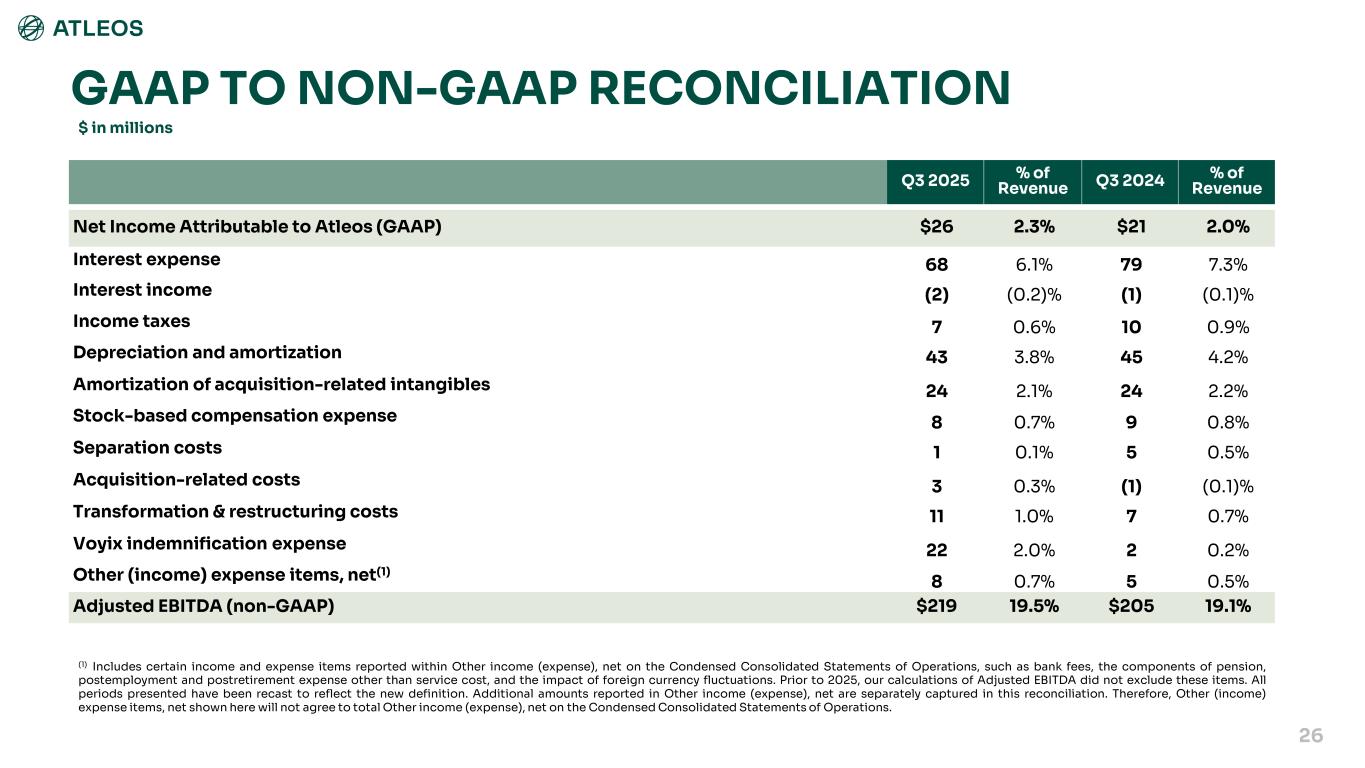 ATLEOS

GAAP TO NON-GAAP RECONCILIATION

$ in millions

| | Q3 2025 | % of Revenue | Q3 2024 | % of Revenue |
|---|---|---|---|---|
| Net Income Attributable to Atleos (GAAP) | $26 | 2.3% | $21 | 2.0% |
| Interest expense | 68 | 6.1% | 79 | 7.3% |
| Interest income | (2) | (0.2)% | (1) | (0.1)% |
| Income taxes | 7 | 0.6% | 10 | 0.9% |
| Depreciation and amortization | 43 | 3.8% | 45 | 4.2% |
| Amortization of acquisition-related intangibles | 24 | 2.1% | 24 | 2.2% |
| Stock-based compensation expense | 8 | 0.7% | 9 | 0.8% |
| Separation costs | 1 | 0.1% | 5 | 0.5% |
| Acquisition-related costs | 3 | 0.3% | (1) | (0.1)% |
| Transformation & restructuring costs | 11 | 1.0% | 7 | 0.7% |
| Voyix indemnification expense | 22 | 2.0% | 2 | 0.2% |
| Other (income) expense items, net$^{(1)}$ | 8 | 0.7% | 5 | 0.5% |
| Adjusted EBITDA (non-GAAP) | $219 | 19.5% | $205 | 19.1% |

$^{(1)}$ Includes certain income and expense items reported within Other income (expense), net on the Condensed Consolidated Statements of Operations, such as bank fees, the components of pension, postemployment and postretirement expense other than service cost, and the impact of foreign currency fluctuations. Prior to 2025, our calculations of Adjusted EBITDA did not exclude these items. All periods presented have been recast to reflect the new definition. Additional amounts reported in Other income (expense), net are separately captured in this reconciliation. Therefore, Other (income) expense items, net shown here will not agree to total Other income (expense), net on the Condensed Consolidated Statements of Operations.

26